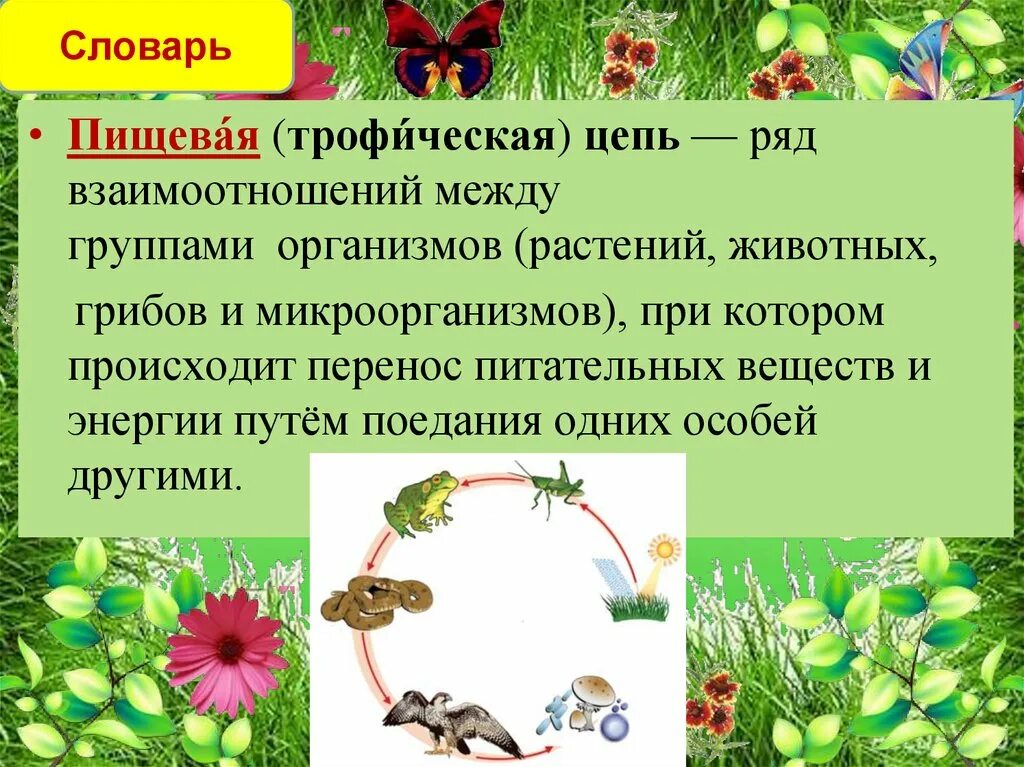 Словарь

• Пищева́я (трофи́ческая) цепь — ряд взаимоотношений между группами организмов (растений, животных, грибов и микроорганизмов), при котором происходит перенос питательных веществ и энергии путём поедания одних особей другими.